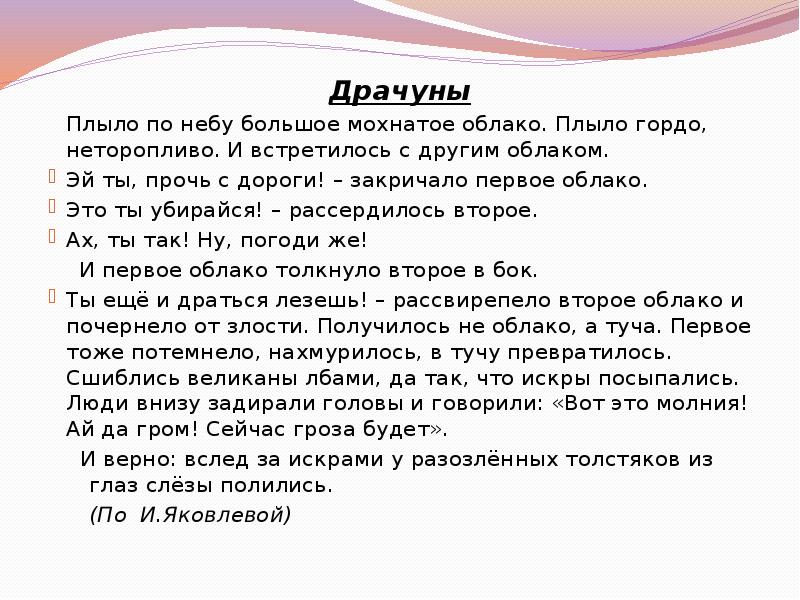 Драчуны

Плыло по небу большое мохнатое облако. Плыло гордо, неторопливо. И встретилось с другим облаком.

Эй ты, прочь с дороги! – закричало первое облако.

Это ты убирайся! – рассердилось второе.

Ах, ты так! Ну, погоди же!

И первое облако толкнуло второе в бок.

Ты ещё и драться лезешь! – рассвирепело второе облако и почернело от злости. Получилось не облако, а туча. Первое тоже потемнело, нахмурилось, в тучу превратилось. Сшиблись великаны лбами, да так, что искры посыпались. Люди внизу задирали головы и говорили: «Вот это молния! Ай да гром! Сейчас гроза будет».

И верно: вслед за искрами у разозлённых толстяков из глаз слёзы полились.

(По И.Яковлевой)